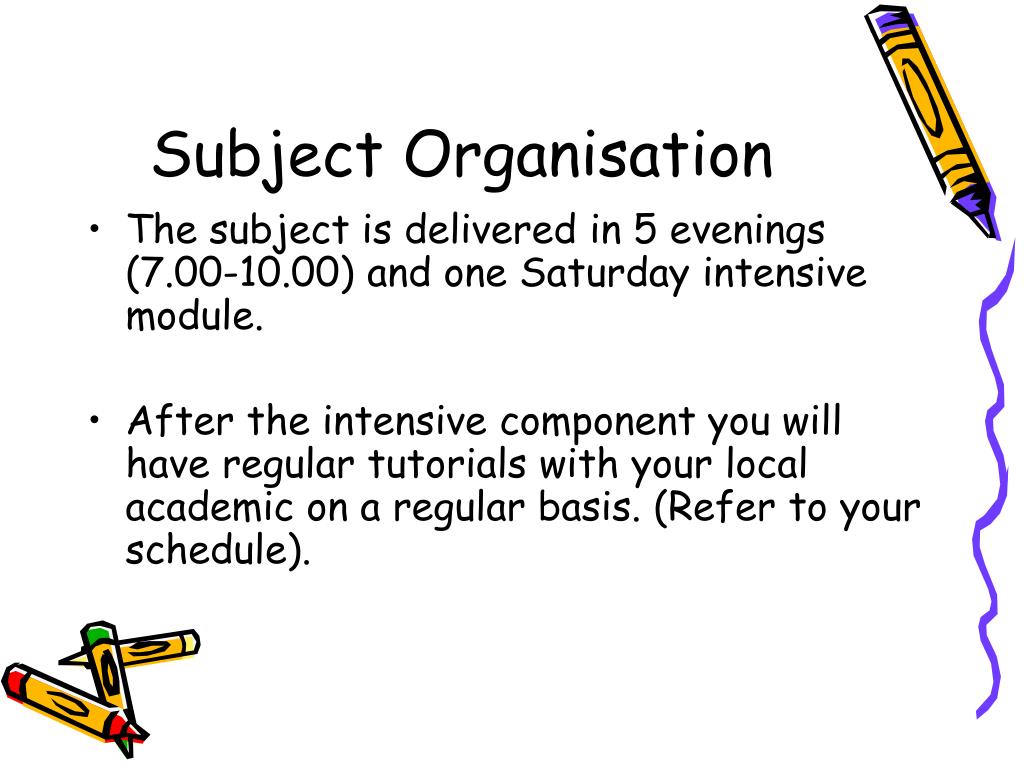 Subject Organisation

• The subject is delivered in 5 evenings (7.00-10.00) and one Saturday intensive module.

• After the intensive component you will have regular tutorials with your local academic on a regular basis. (Refer to your schedule).